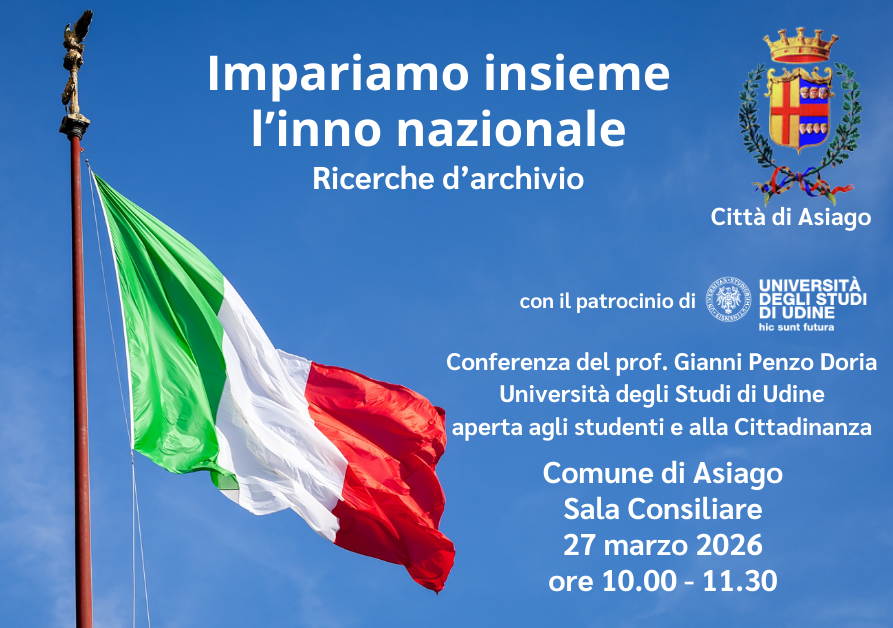 Impariamo insieme l'inno nazionale
Ricerche d'archivio

Città di Asiago

con il patrocinio di

UNIVERSITÀ DEGLI STUDI DI UDINE
hic sunt futura

Conferenza del prof. Gianni Penzo Doria
Università degli Studi di Udine
aperta agli studenti e alla Cittadinanza

Comune di Asiago
Sala Consiliare
27 marzo 2026
ore 10.00 - 11.30